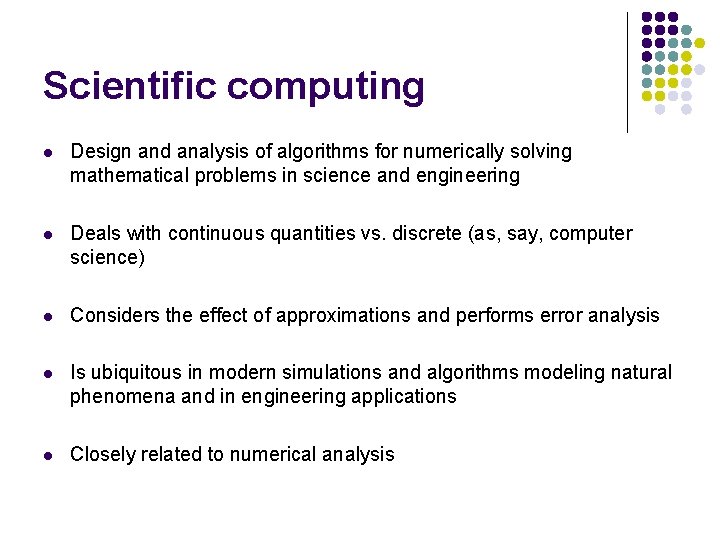 Scientific computing

- Design and analysis of algorithms for numerically solving mathematical problems in science and engineering
- Deals with continuous quantities vs. discrete (as, say, computer science)
- Considers the effect of approximations and performs error analysis
- Is ubiquitous in modern simulations and algorithms modeling natural phenomena and in engineering applications
- Closely related to numerical analysis